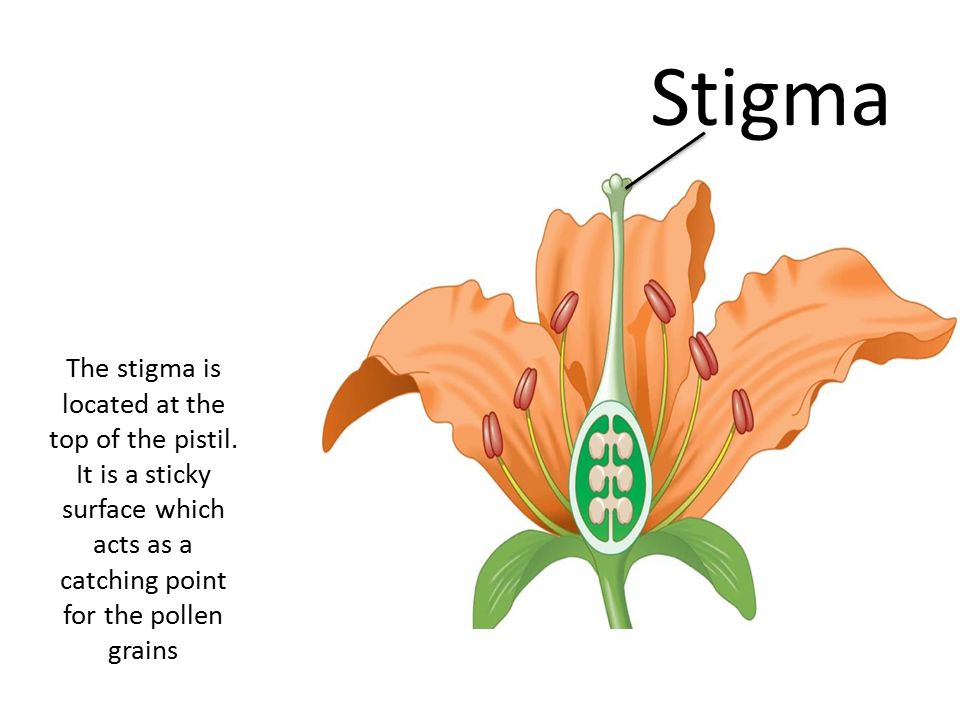 Stigma

The stigma is located at the top of the pistil. It is a sticky surface which acts as a catching point for the pollen grains